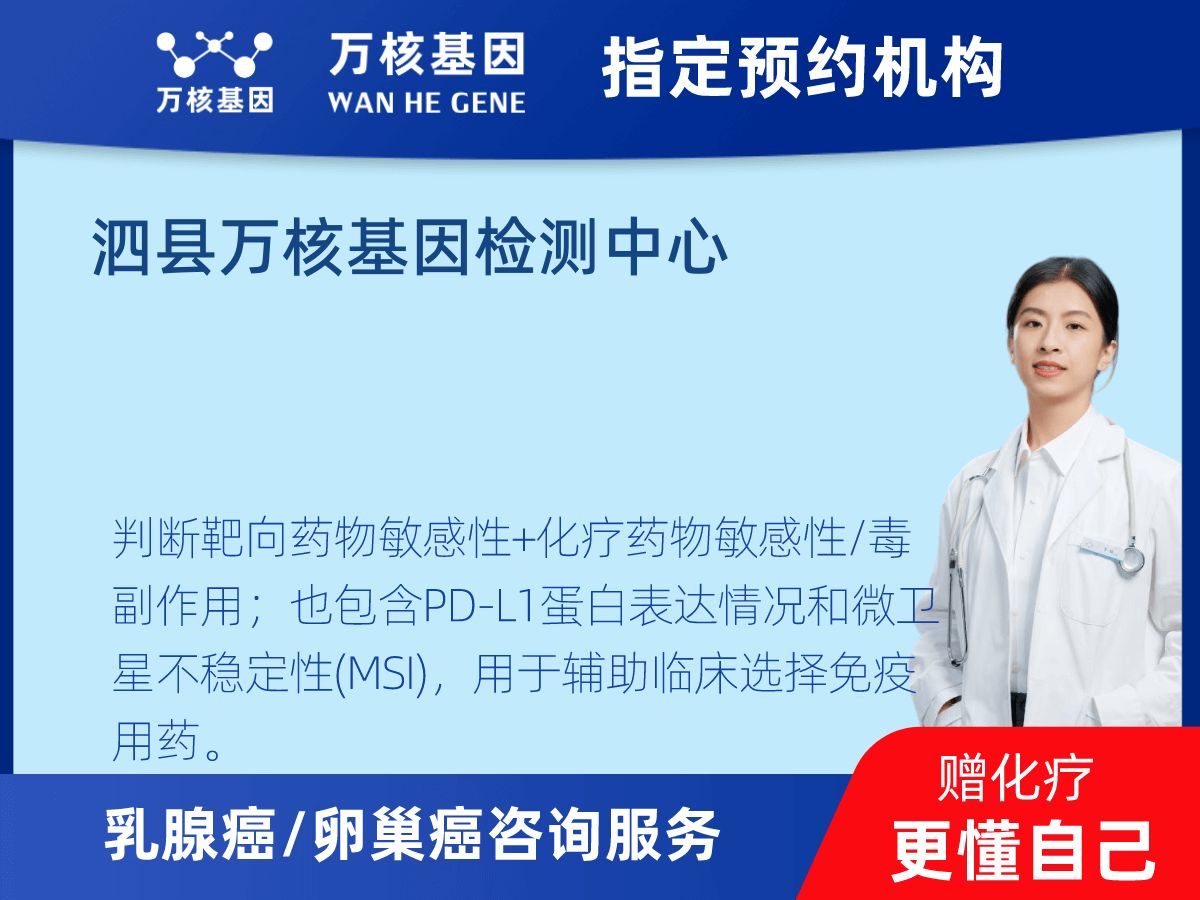 万核基因

万核基因
WAN HE GENE

指定预约机构

泗县万核基因检测中心

判断靶向药物敏感性+化疗药物敏感性/毒副作用；也包含PD-L1蛋白表达情况和微卫星不稳定性(MSI)，用于辅助临床选择免疫用药。

乳腺癌/卵巢癌咨询服务

赠化疗
更懂自己